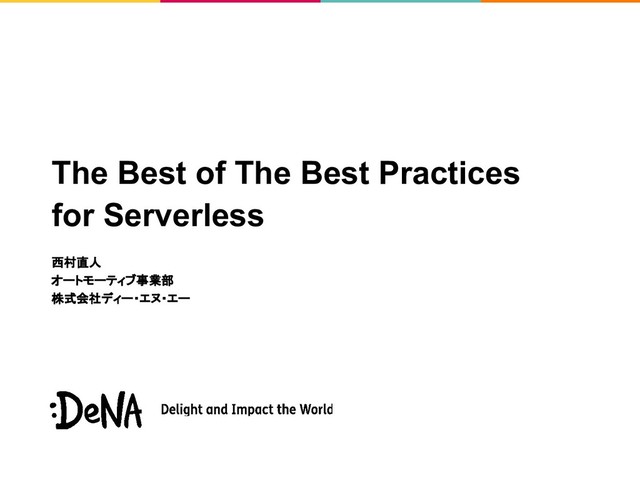 The Best of The Best Practices for Serverless

西村直人
オートモーティブ事業部
株式会社ディー・エヌ・エー

:DeNA Delight and Impact the World